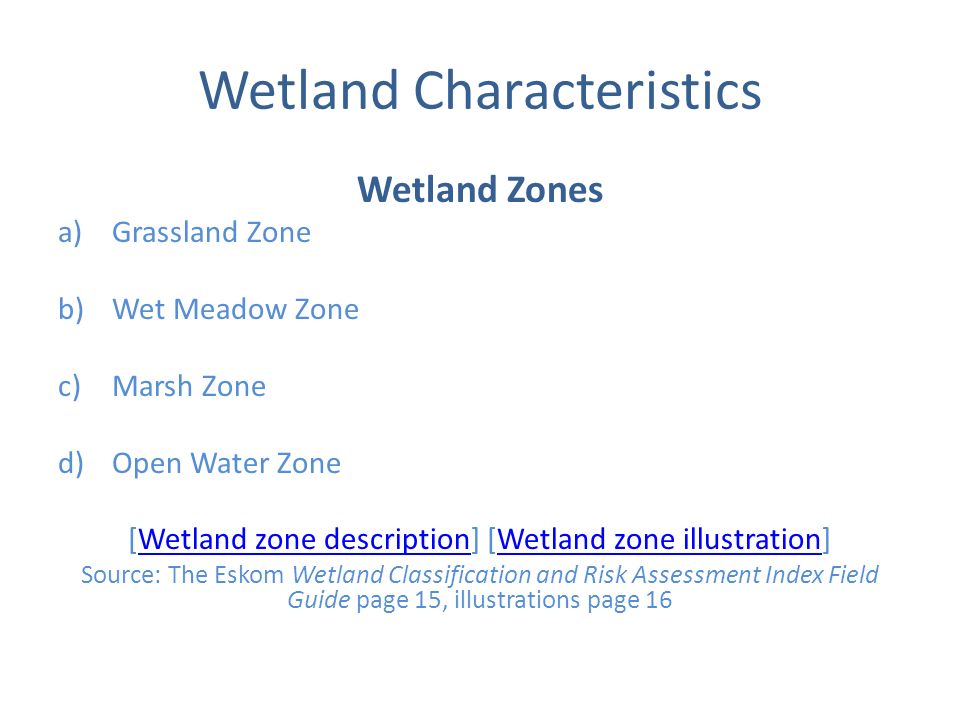 Wetland Characteristics

Wetland Zones

a) Grassland Zone

b) Wet Meadow Zone

c) Marsh Zone

d) Open Water Zone

[Wetland zone description] [Wetland zone illustration]

Source: The Eskom Wetland Classification and Risk Assessment Index Field Guide page 15, illustrations page 16